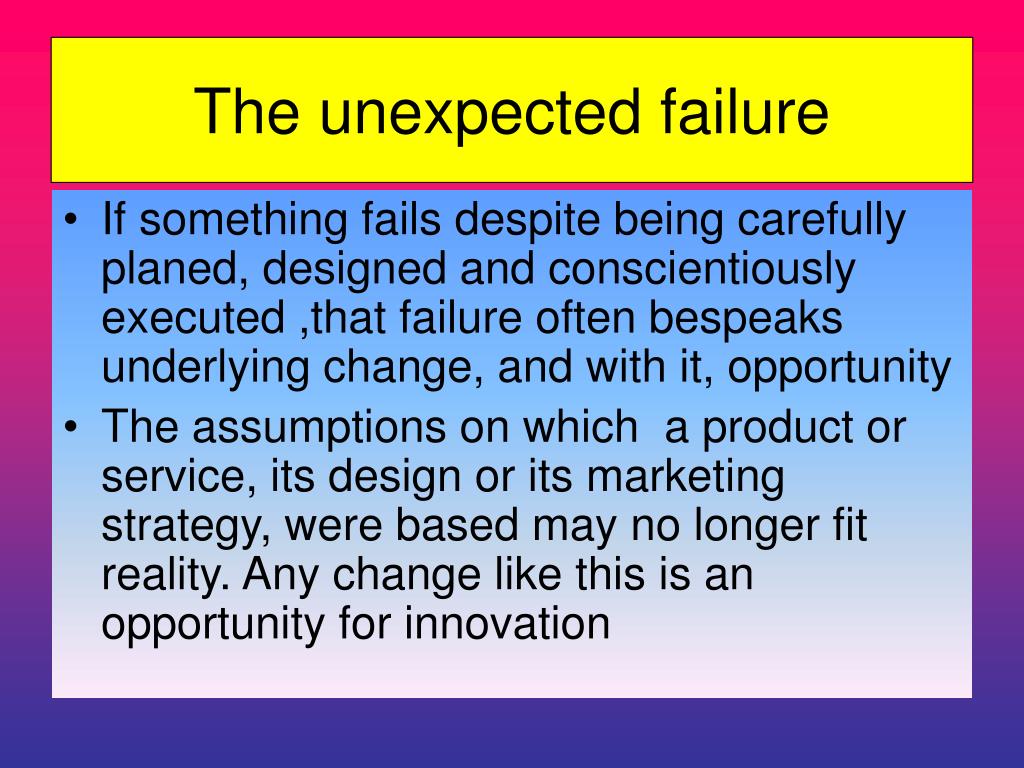 The unexpected failure

• If something fails despite being carefully planed, designed and conscientiously executed ,that failure often bespeaks underlying change, and with it, opportunity

• The assumptions on which a product or service, its design or its marketing strategy, were based may no longer fit reality. Any change like this is an opportunity for innovation